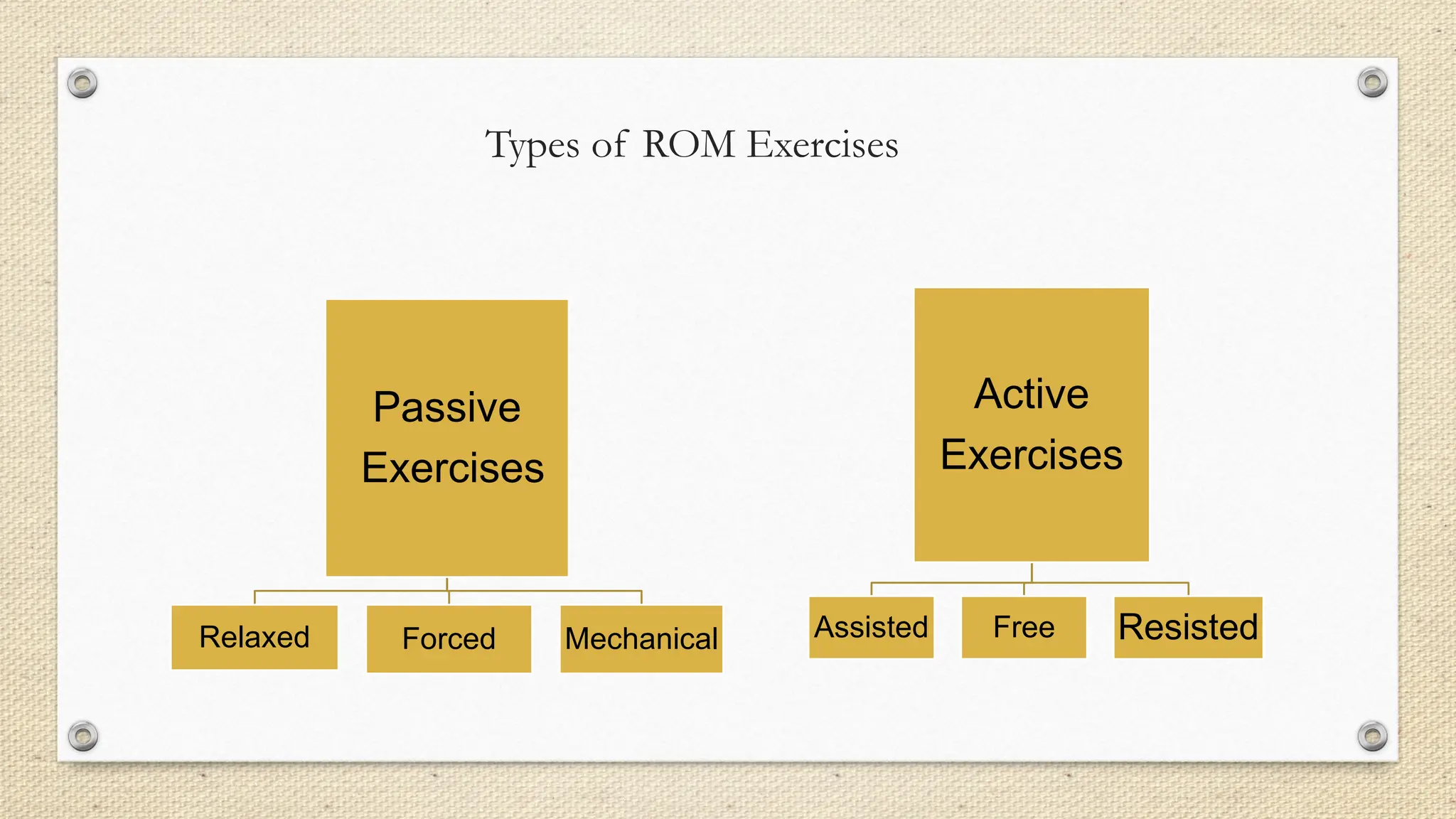 Types of ROM Exercises

Passive Exercises

Relaxed

Forced

Mechanical

Active Exercises

Assisted

Free

Resisted